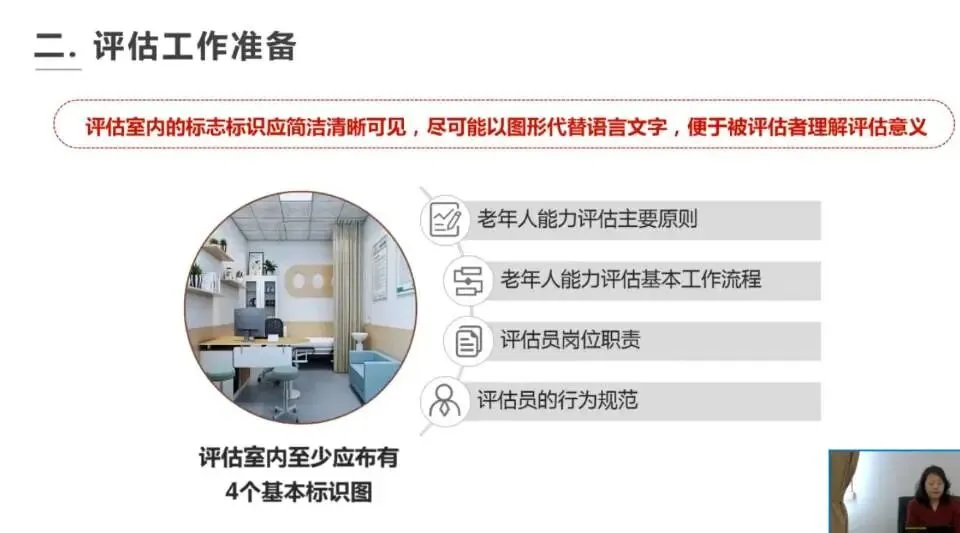 二. 评估工作准备

评估室内的标志标识应简洁清晰可见，尽可能以图形代替语言文字，便于被评估者理解评估意义

老年人能力评估主要原则

老年人能力评估基本工作流程

评估员岗位职责

评估员的行为规范

评估室内至少应布有
4个基本标识图